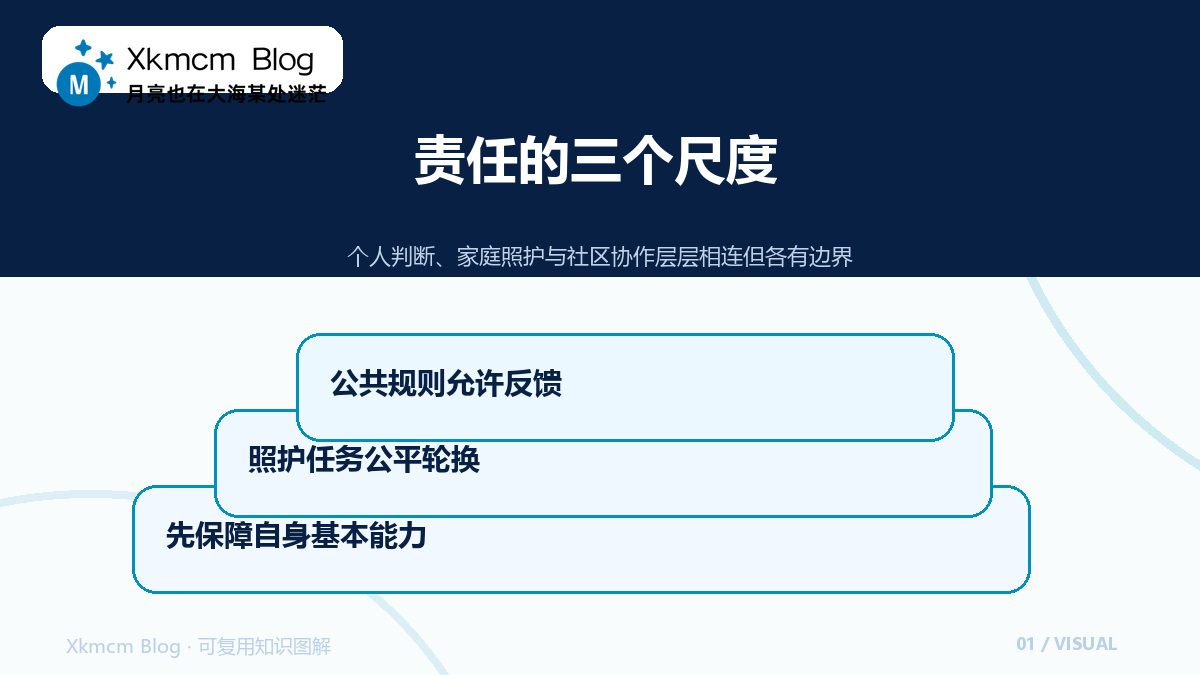 M Xkmcm Blog
月亮也在大海某处迷茫

责任的三个尺度

个人判断、家庭照护与社区协作层层相连但各有边界

公共规则允许反馈

照护任务公平轮换

先保障自身基本能力

Xkmcm Blog · 可复用知识图解

01 / VISUAL